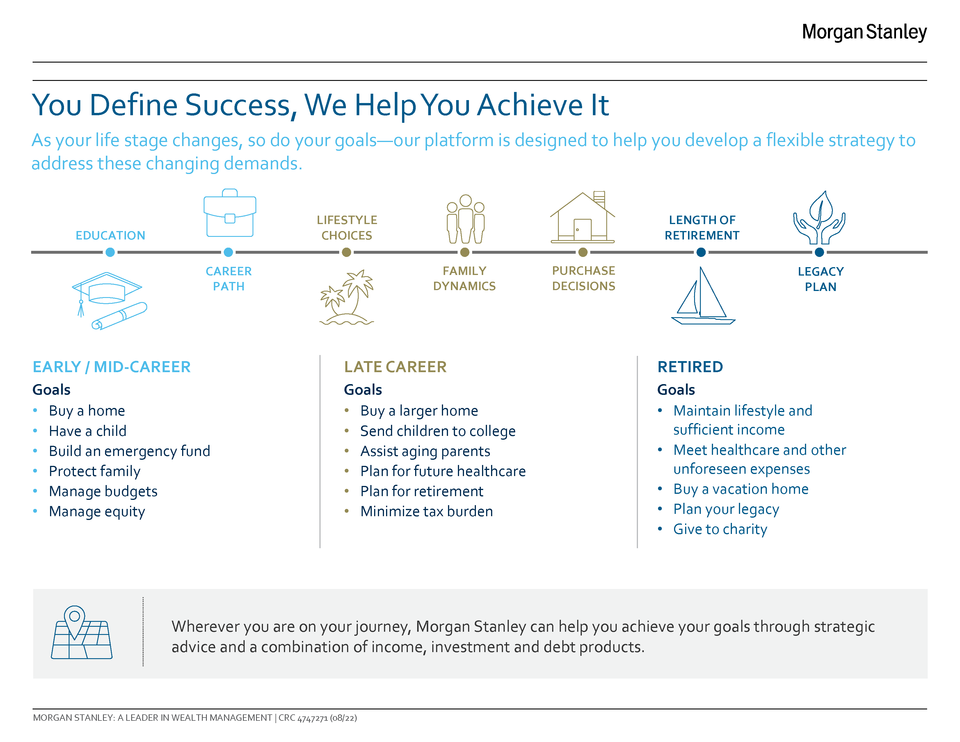 Morgan Stanley

You Define Success, We Help You Achieve It

As your life stage changes, so do your goals—our platform is designed to help you develop a flexible strategy to address these changing demands.

EDUCATION

CAREER PATH

LIFESTYLE CHOICES

FAMILY DYNAMICS

PURCHASE DECISIONS

LENGTH OF RETIREMENT

LEGACY PLAN

EARLY / MID-CAREER

Goals

• Buy a home
• Have a child
• Build an emergency fund
• Protect family
• Manage budgets
• Manage equity

LATE CAREER

Goals

• Buy a larger home
• Send children to college
• Assist aging parents
• Plan for future healthcare
• Plan for retirement
• Minimize tax burden

RETIRED

Goals

• Maintain lifestyle and sufficient income
• Meet healthcare and other unforeseen expenses
• Buy a vacation home
• Plan your legacy
• Give to charity

Wherever you are on your journey, Morgan Stanley can help you achieve your goals through strategic advice and a combination of income, investment and debt products.

MORGAN STANLEY: A LEADER IN WEALTH MANAGEMENT | CRC 4747271 (08/22)